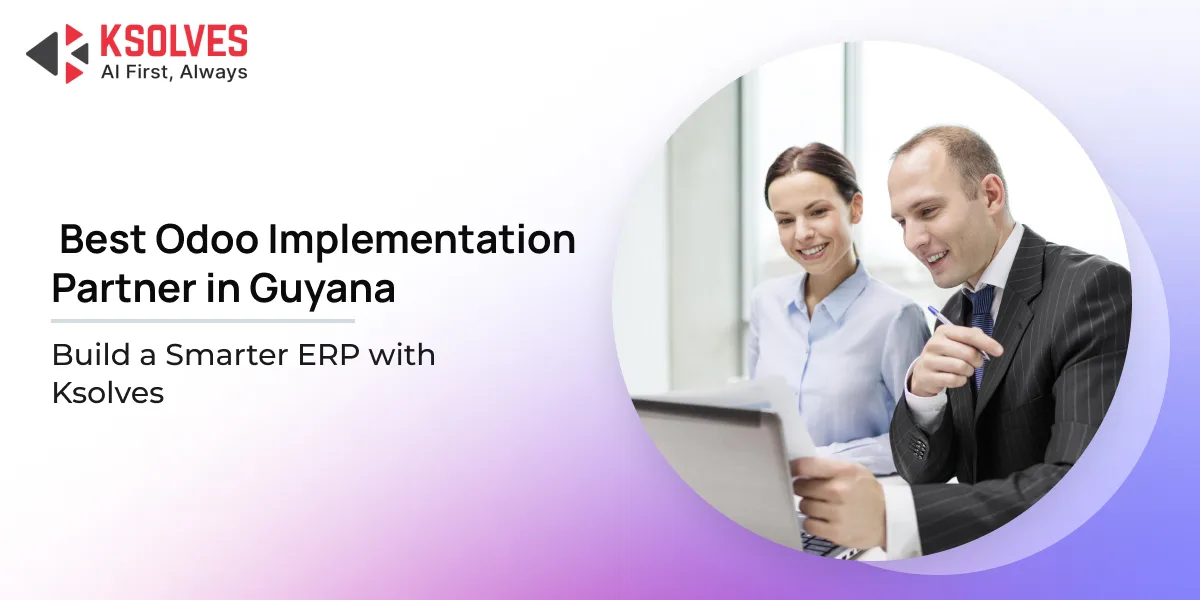 KSOLVES
AI First, Always

Best Odoo Implementation Partner in Guyana

Build a Smarter ERP with Ksolves